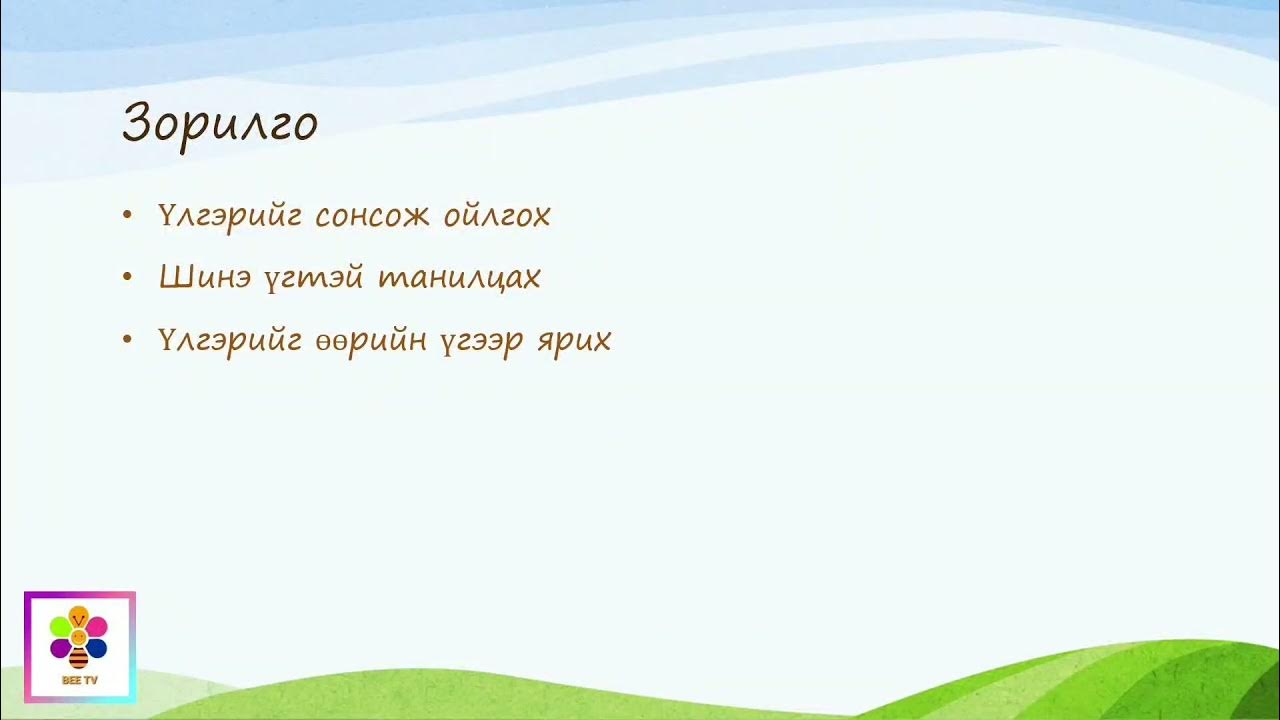 Зорилго

• Үлгэрийг сонсож ойлгох
• Шинэ үгтэй танилцах
• Үлгэрийг өөрийн үгээр ярих

BEE TV